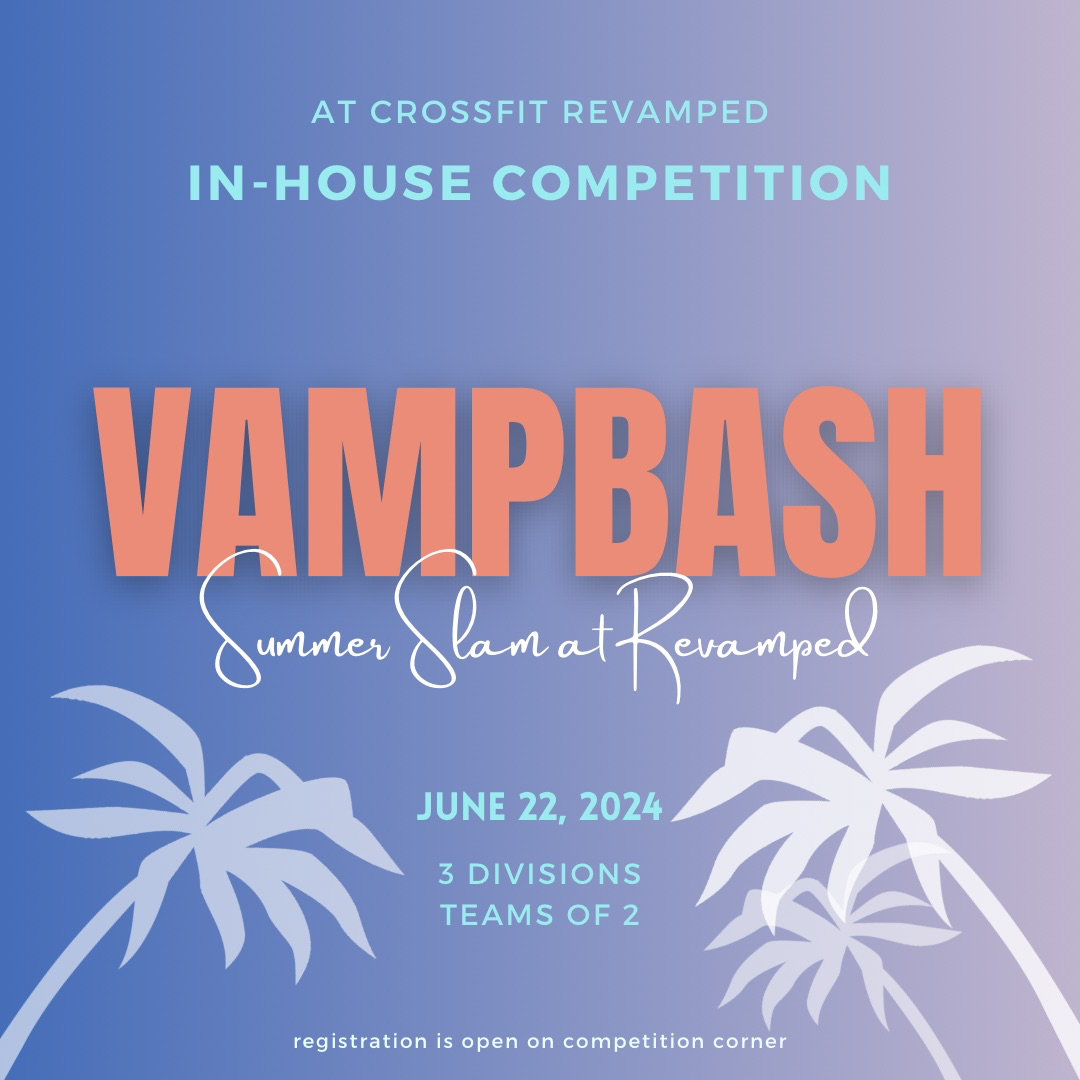 AT CROSSFIT REVAMPED

IN-HOUSE COMPETITION

VAMPBASH

Summer Slam at Revamped

JUNE 22, 2024

3 DIVISIONS
TEAMS OF 2

registration is open on competition corner